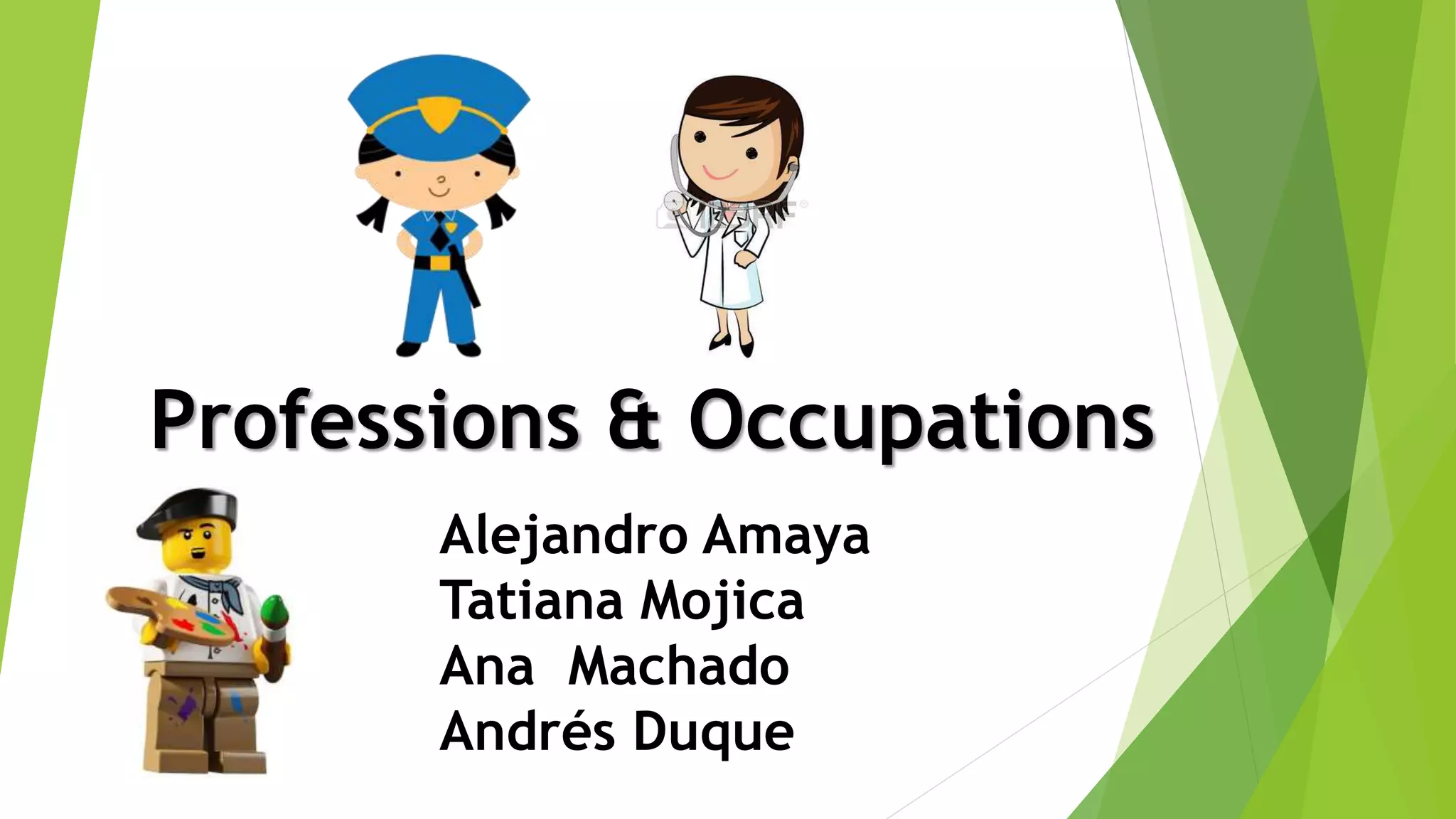 Professions & Occupations

Alejandro Amaya
Tatiana Mojica
Ana  Machado
Andrés Duque